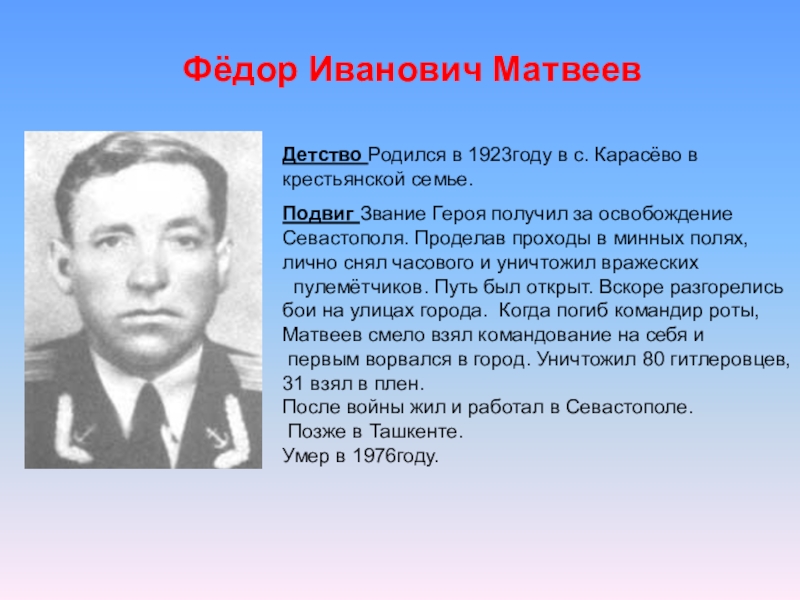 Фёдор Иванович Матвеев

Детство Родился в 1923году в с. Карасёво в крестьянской семье.

Подвиг Звание Героя получил за освобождение Севастополя. Проделав проходы в минных полях, лично снял часового и уничтожил вражеских пулемётчиков. Путь был открыт. Вскоре разгорелись бои на улицах города. Когда погиб командир роты, Матвеев смело взял командование на себя и первым ворвался в город. Уничтожил 80 гитлеровцев, 31 взял в плен.
После войны жил и работал в Севастополе.
Позже в Ташкенте.
Умер в 1976году.